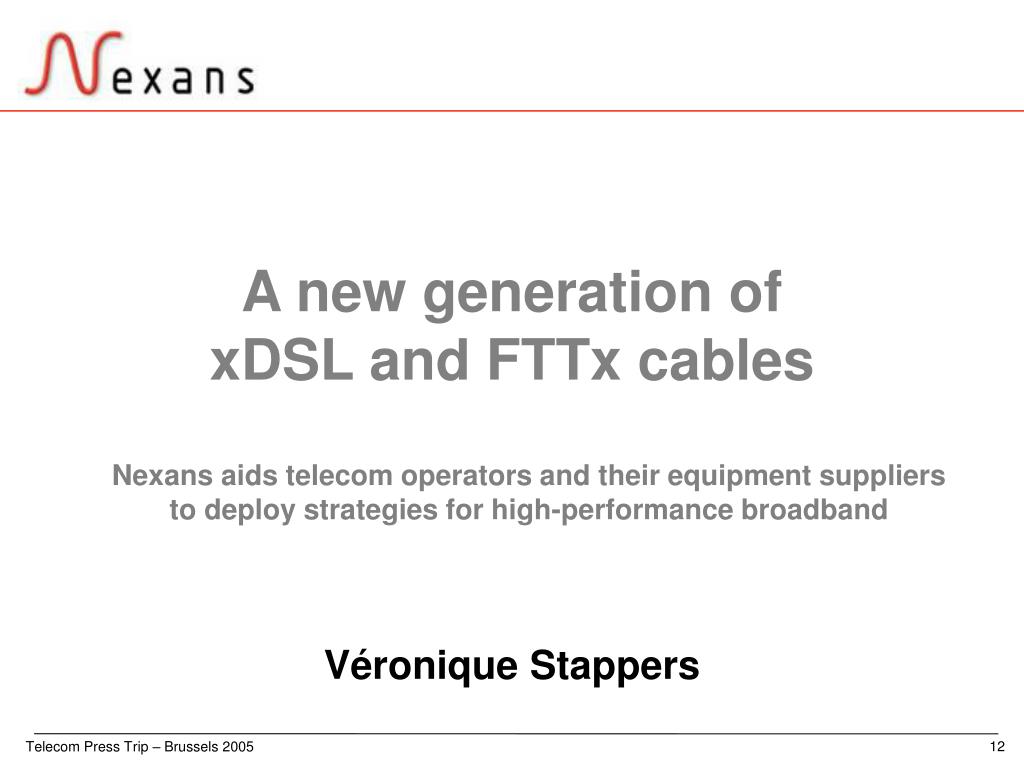 Nexans

A new generation of xDSL and FTTx cables

Nexans aids telecom operators and their equipment suppliers to deploy strategies for high-performance broadband

Véronique Stappers

Telecom Press Trip – Brussels 2005

12